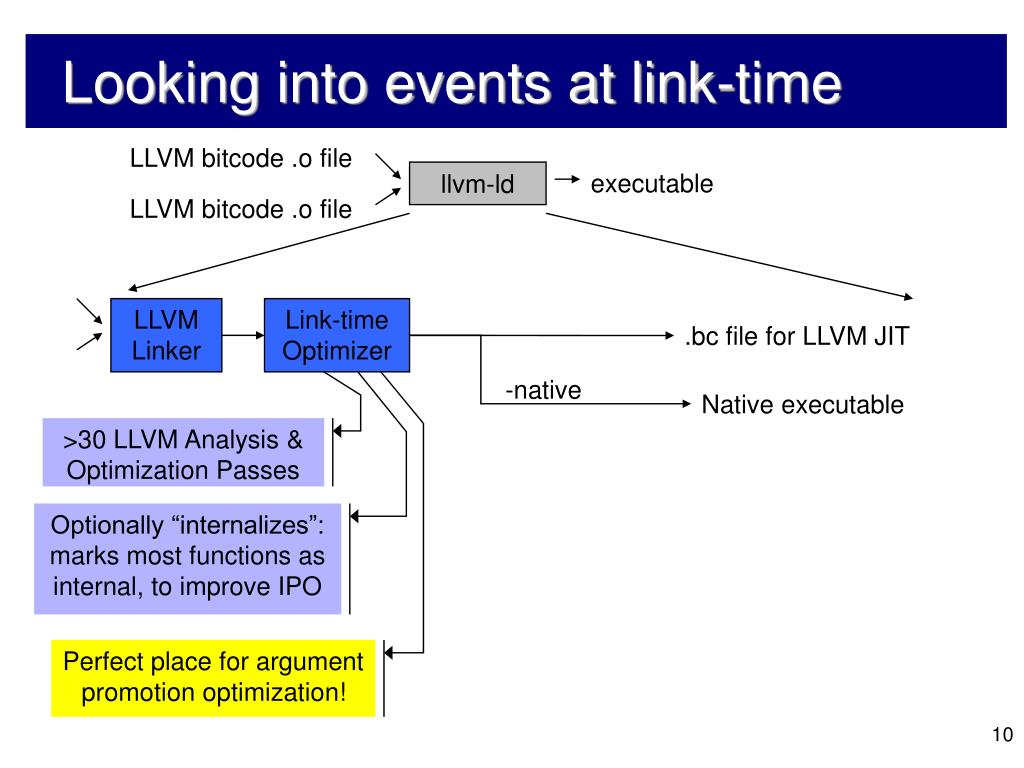 Looking into events at link-time

LLVM bitcode .o file

LLVM bitcode .o file

llvm-ld

executable

LLVM Linker

Link-time Optimizer

.bc file for LLVM JIT

-native

Native executable

>30 LLVM Analysis & Optimization Passes

Optionally “internalizes”: marks most functions as internal, to improve IPO

Perfect place for argument promotion optimization!

10